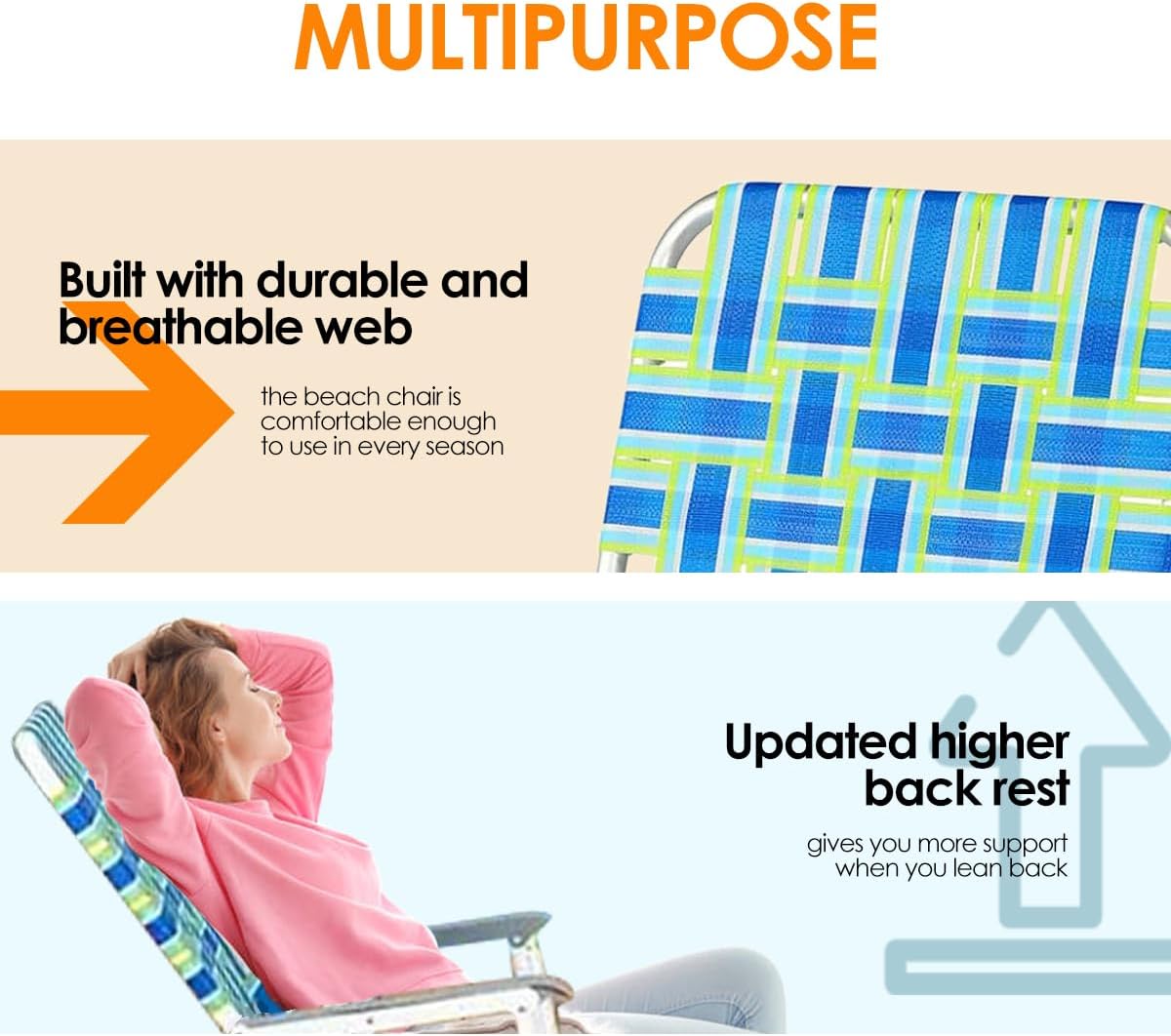 MULTIPURPOSE

Built with durable and breathable web

the beach chair is comfortable enough to use in every season

Updated higher back rest

gives you more support when you lean back